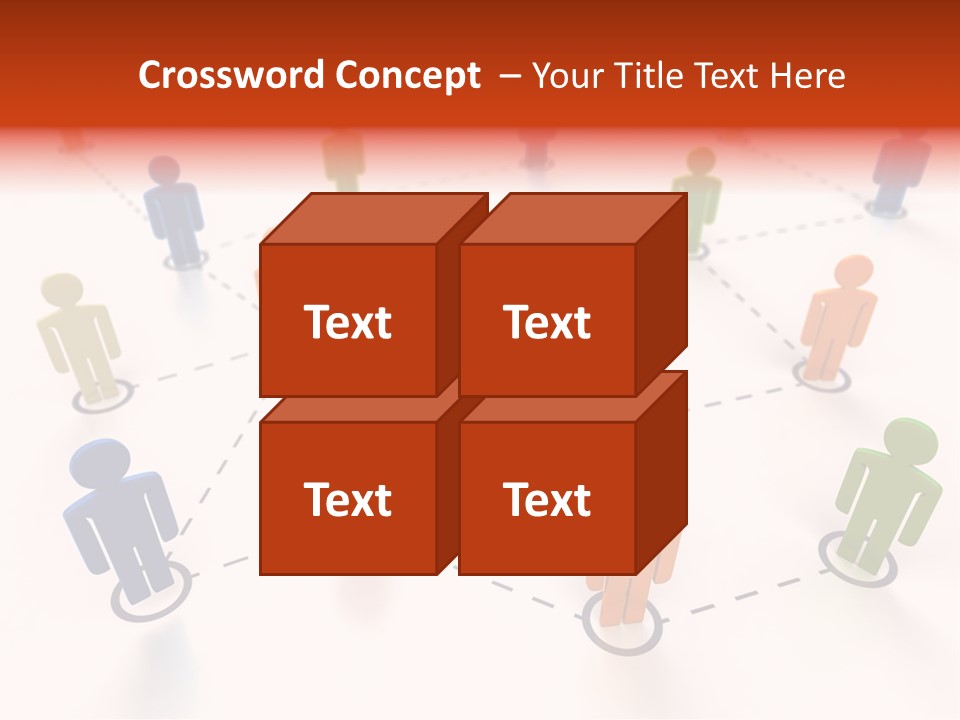 Crossword Concept – Your Title Text Here

Text

Text

Text

Text